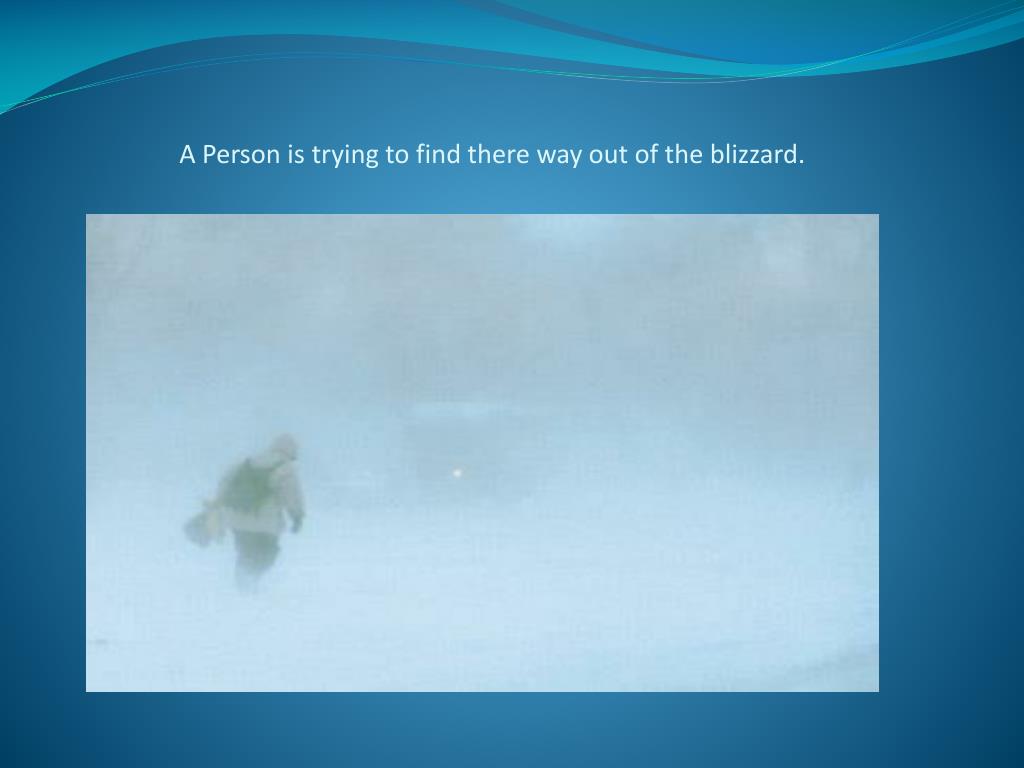 A Person is trying to find there way out of the blizzard.